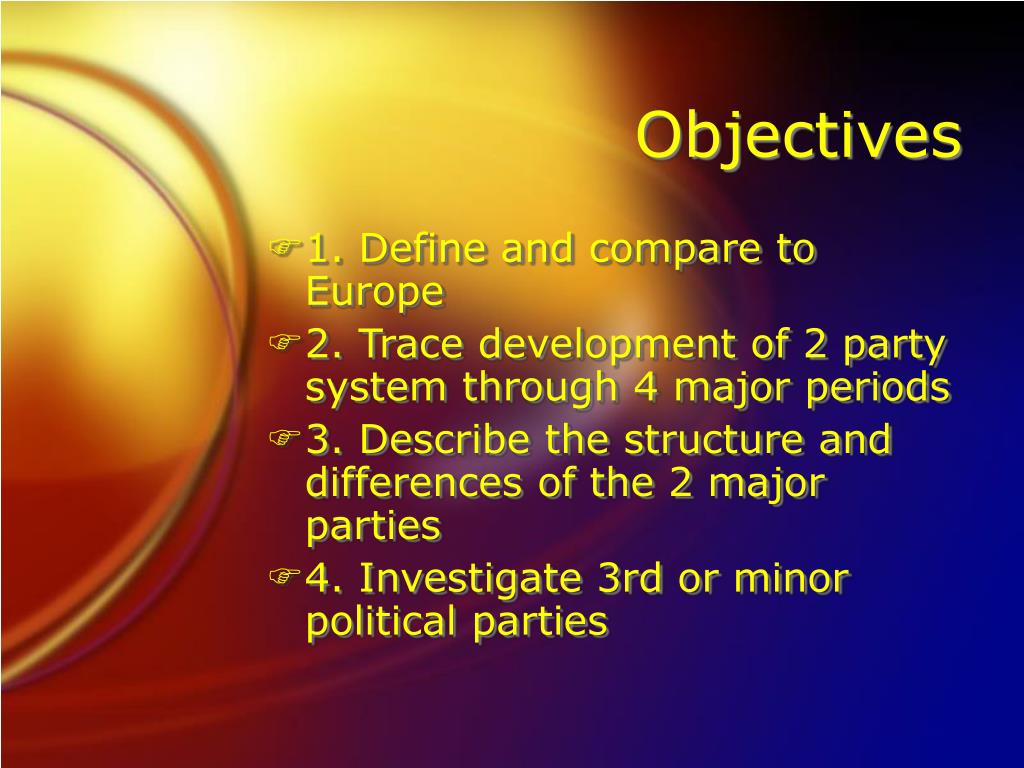 Objectives

1. Define and compare to Europe

2. Trace development of 2 party system through 4 major periods

3. Describe the structure and differences of the 2 major parties

4. Investigate 3rd or minor political parties